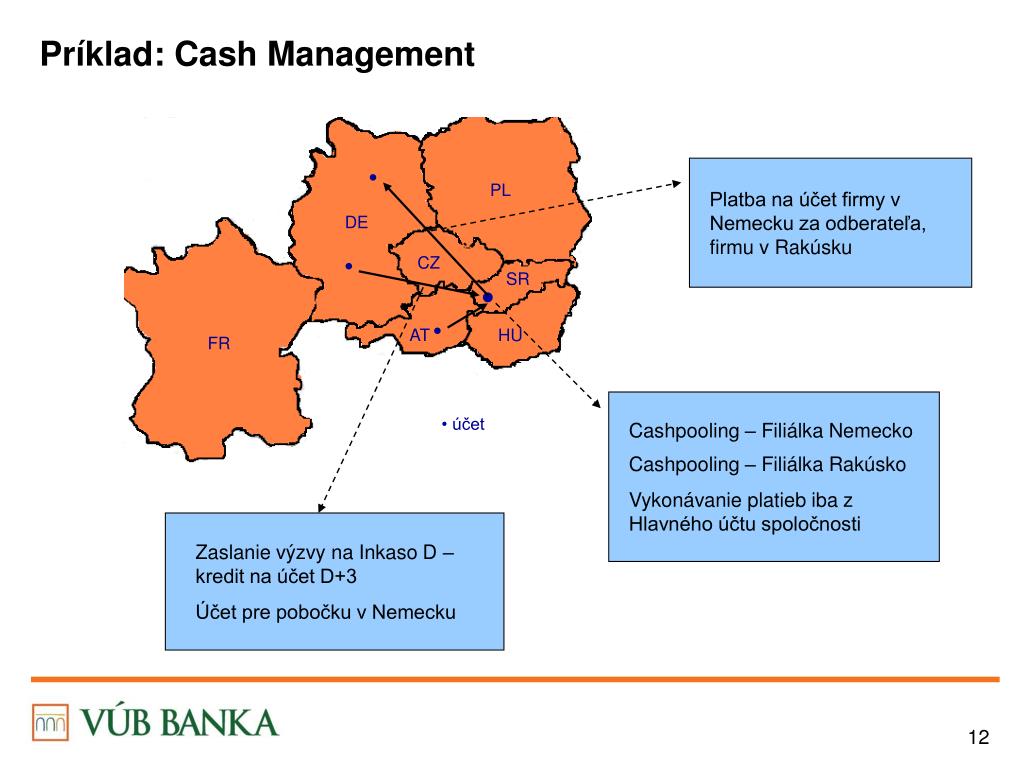 Príklad: Cash Management

PL

DE

CZ

SR

AT

HU

FR

• účet

Platba na účet firmy v Nemecku za odberateľa, firmu v Rakúsku

Cashpooling – Filiálka Nemecko

Cashpooling – Filiálka Rakúsko

Vykonávanie platieb iba z Hlavného účtu spoločnosti

Zaslanie výzvy na Inkaso D – kredit na účet D+3

Účet pre pobočku v Nemecku

VÚB BANKA

12